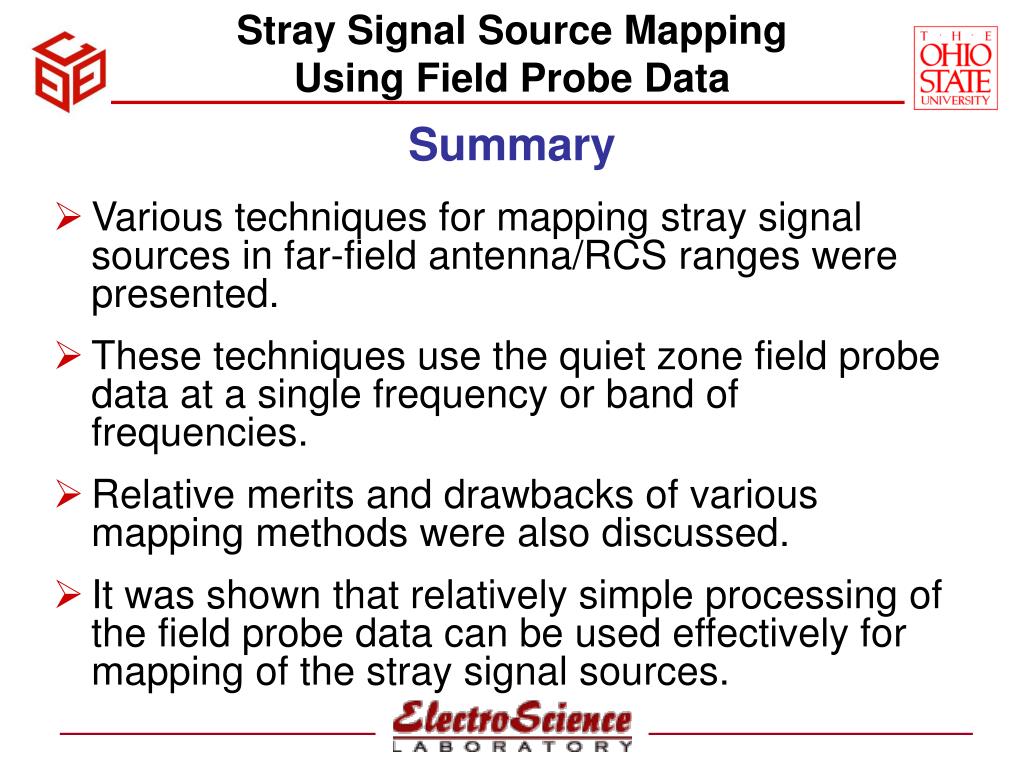 Stray Signal Source Mapping
Using Field Probe Data

THE OHIO STATE UNIVERSITY

Summary

➢ Various techniques for mapping stray signal sources in far-field antenna/RCS ranges were presented.

➢ These techniques use the quiet zone field probe data at a single frequency or band of frequencies.

➢ Relative merits and drawbacks of various mapping methods were also discussed.

➢ It was shown that relatively simple processing of the field probe data can be used effectively for mapping of the stray signal sources.

ElectroScience
LABORATORY